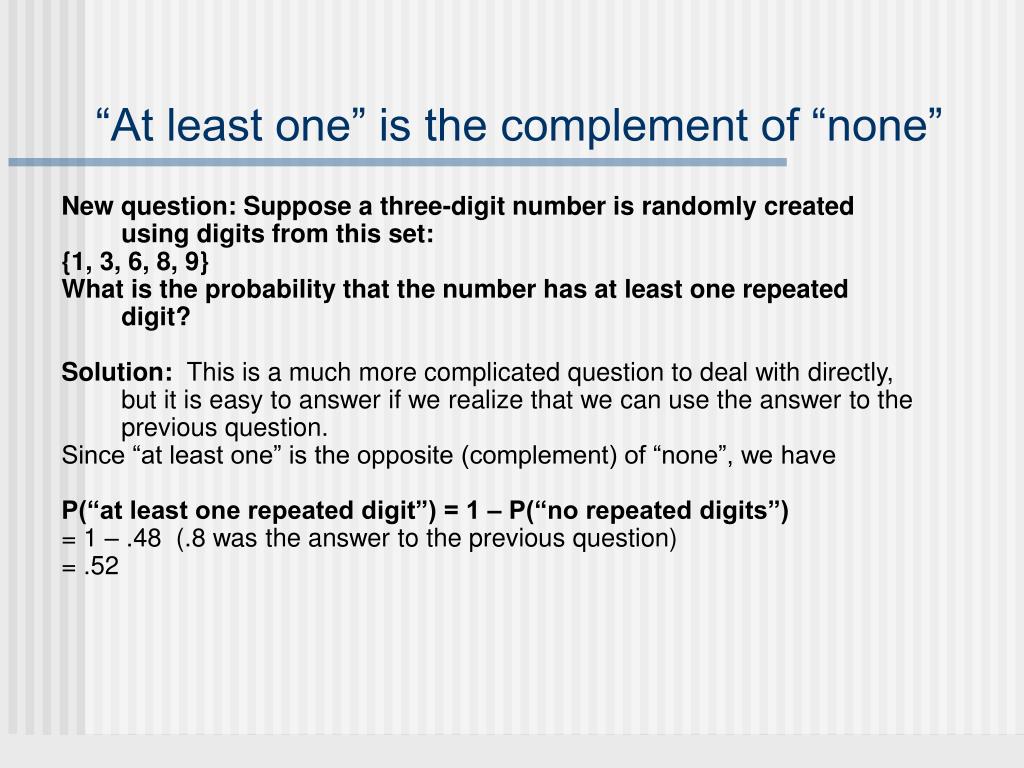 “At least one” is the complement of “none”

New question: Suppose a three-digit number is randomly created using digits from this set:
{1, 3, 6, 8, 9}
What is the probability that the number has at least one repeated digit?

Solution: This is a much more complicated question to deal with directly, but it is easy to answer if we realize that we can use the answer to the previous question.
Since “at least one” is the opposite (complement) of “none”, we have

P(“at least one repeated digit”) = 1 – P(“no repeated digits”)
= 1 – .48 (.8 was the answer to the previous question)
= .52